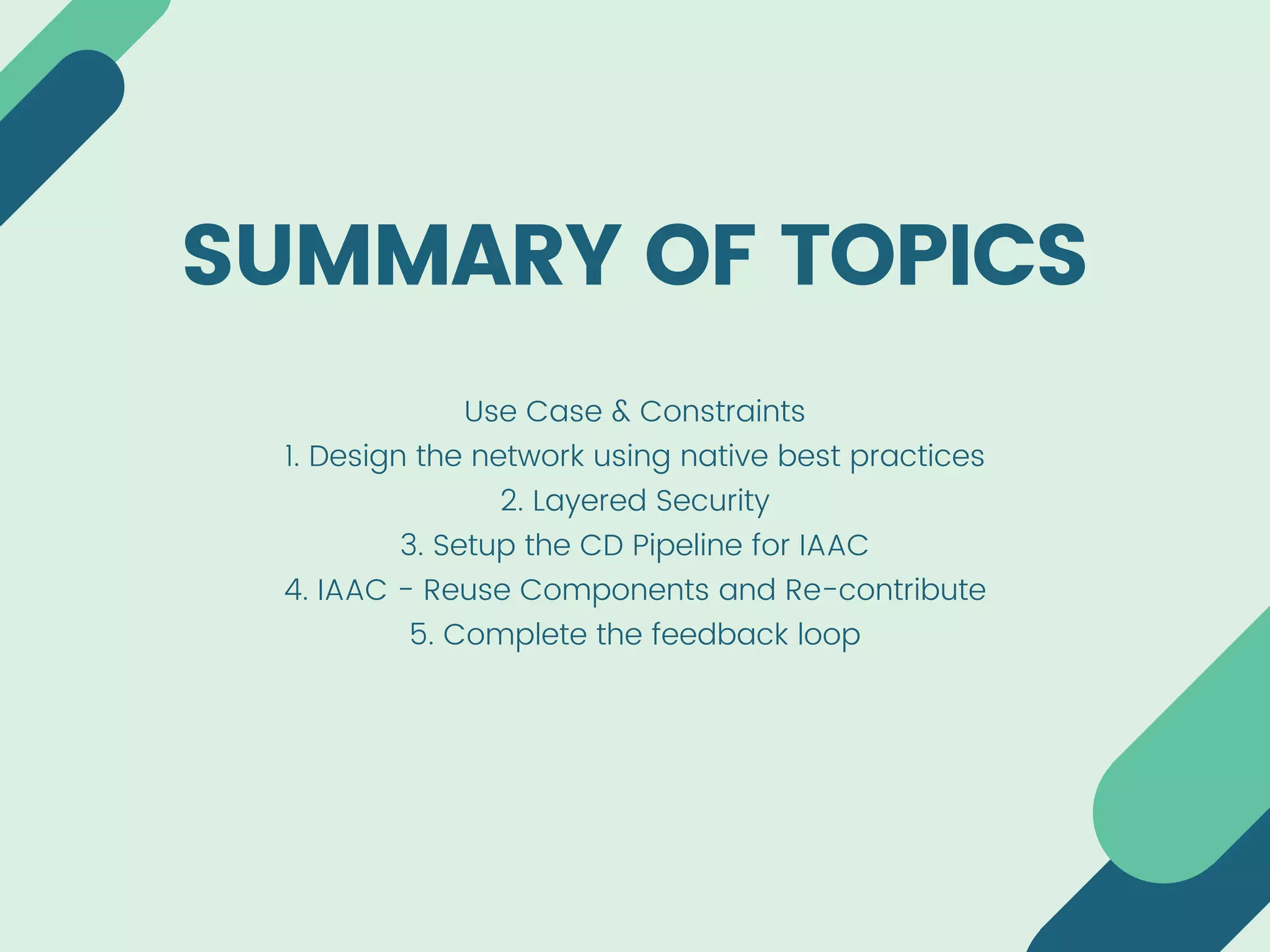 SUMMARY OF TOPICS

Use Case & Constraints
1. Design the network using native best practices
2. Layered Security
3. Setup the CD Pipeline for IAAC
4. IAAC - Reuse Components and Re-contribute
5. Complete the feedback loop